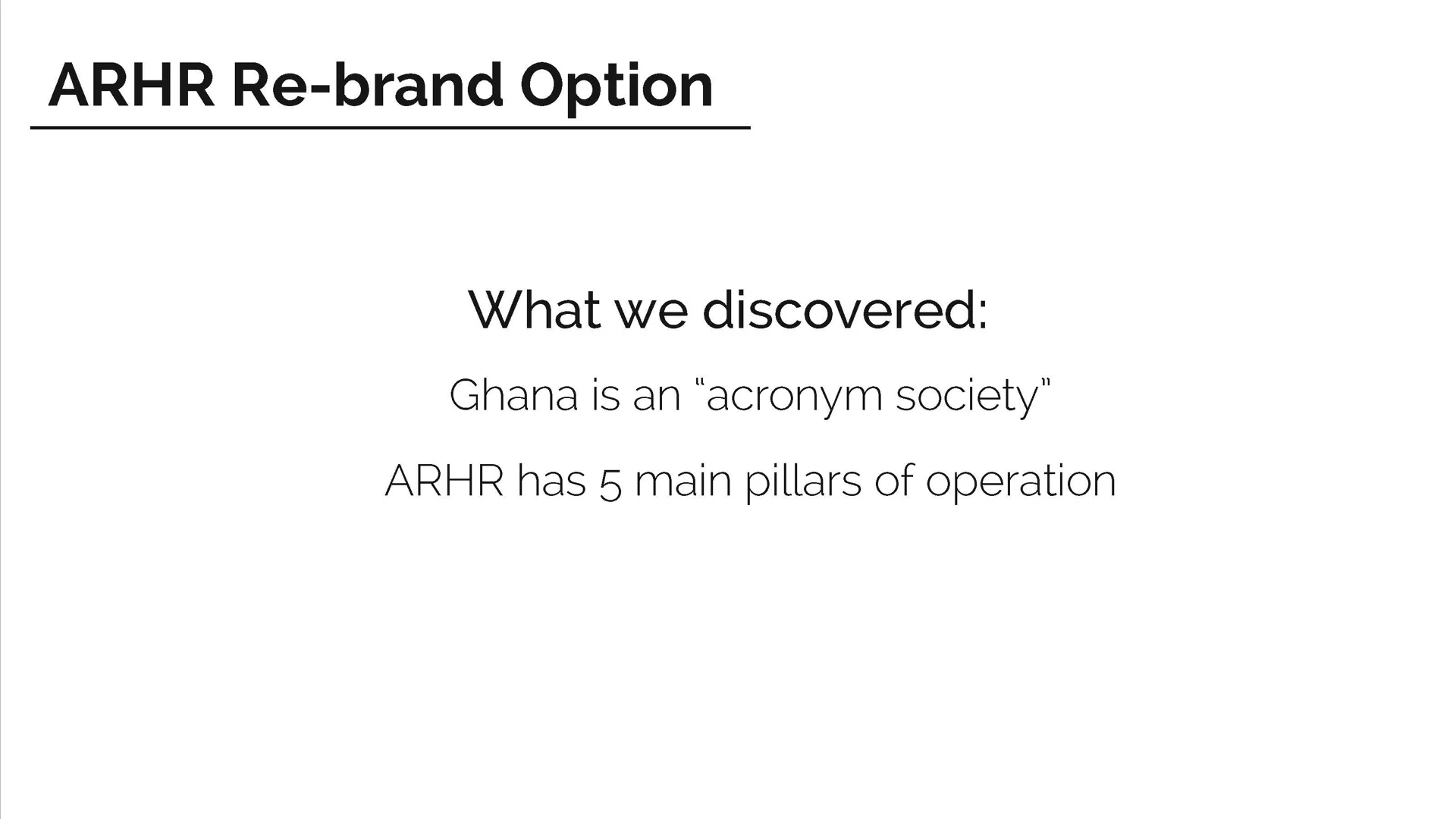 ARHR Re-brand Option

What we discovered:

Ghana is an "acronym society"

ARHR has 5 main pillars of operation